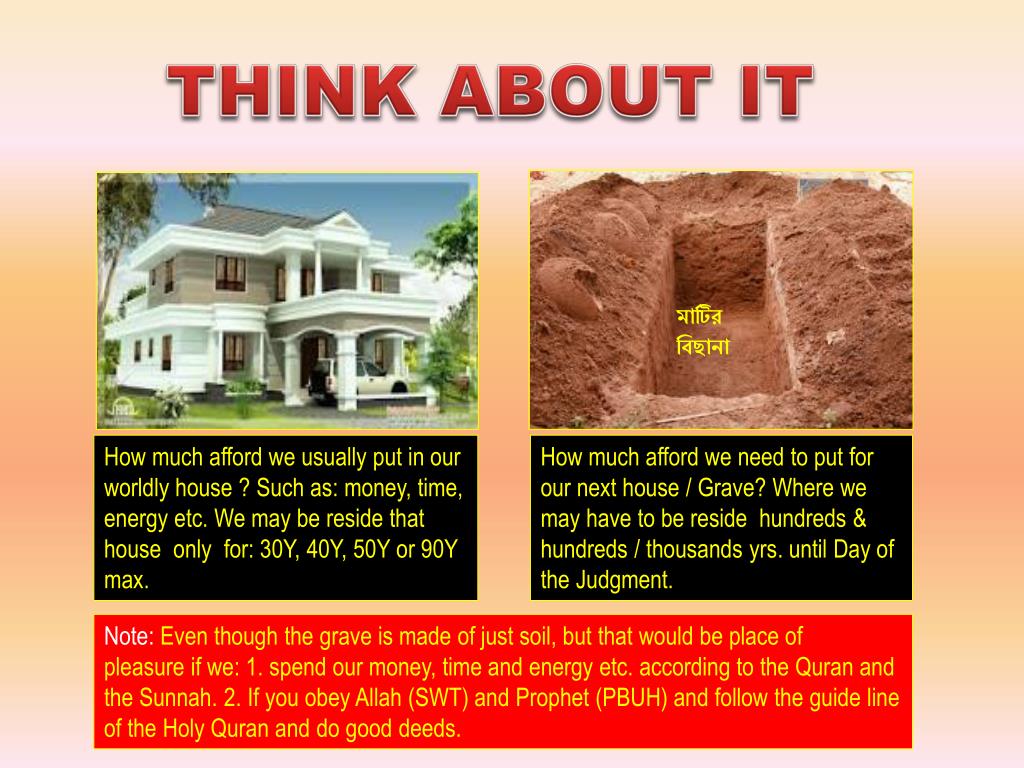 THINK ABOUT IT

মাটির বিছানা

How much afford we usually put in our worldly house ? Such as: money, time, energy etc. We may be reside that house only for: 30Y, 40Y, 50Y or 90Y max.

How much afford we need to put for our next house / Grave? Where we may have to be reside hundreds & hundreds / thousands yrs. until Day of the Judgment.

Note: Even though the grave is made of just soil, but that would be place of pleasure if we: 1. spend our money, time and energy etc. according to the Quran and the Sunnah. 2. If you obey Allah (SWT) and Prophet (PBUH) and follow the guide line of the Holy Quran and do good deeds.